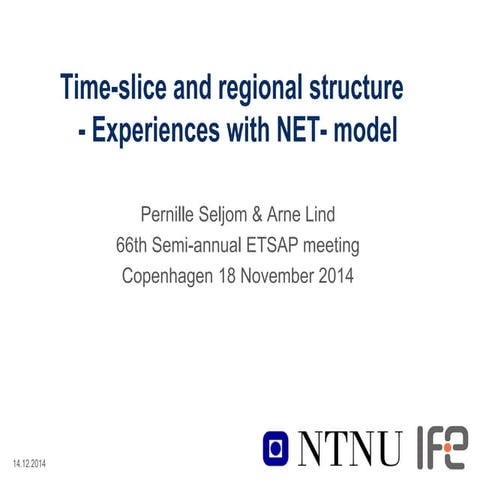 Time-slice and regional structure
- Experiences with NET- model

Pernille Seljom & Arne Lind
66th Semi-annual ETSAP meeting
Copenhagen 18 November 2014

14.12.2014

NTNU IFE